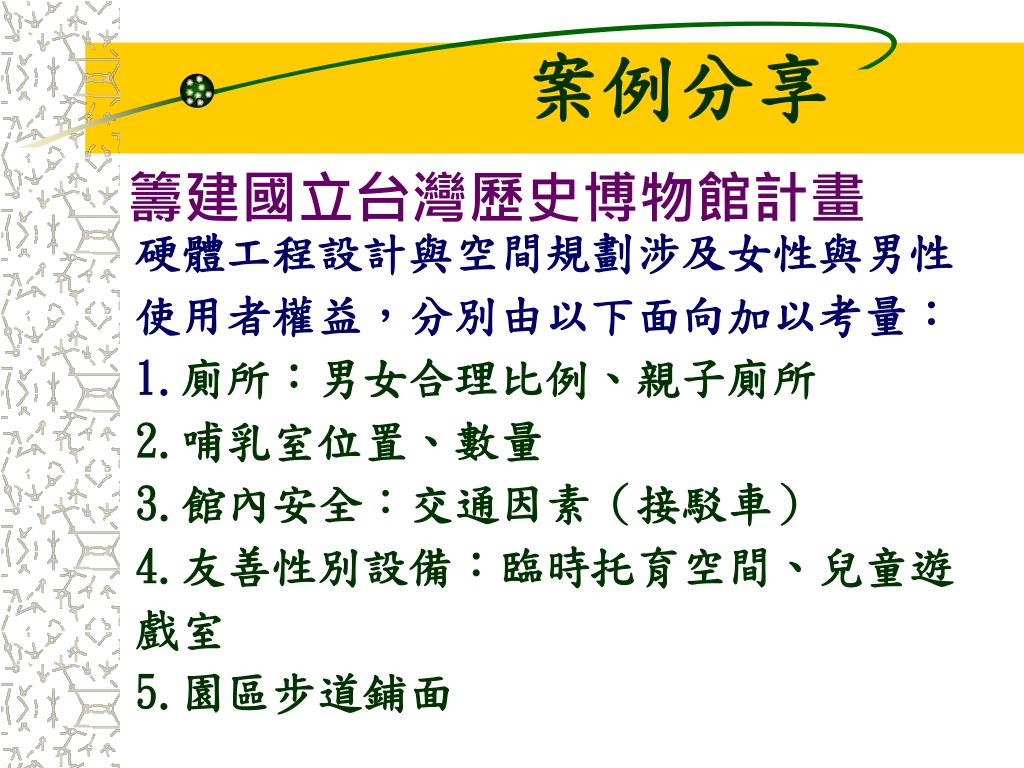 案例分享

籌建國立台灣歷史博物館計畫

硬體工程設計與空間規劃涉及女性與男性使用者權益，分別由以下面向加以考量：

1.廁所：男女合理比例、親子廁所

2.哺乳室位置、數量

3.館內安全：交通因素（接駁車）

4.友善性別設備：臨時托育空間、兒童遊戲室

5.園區步道鋪面